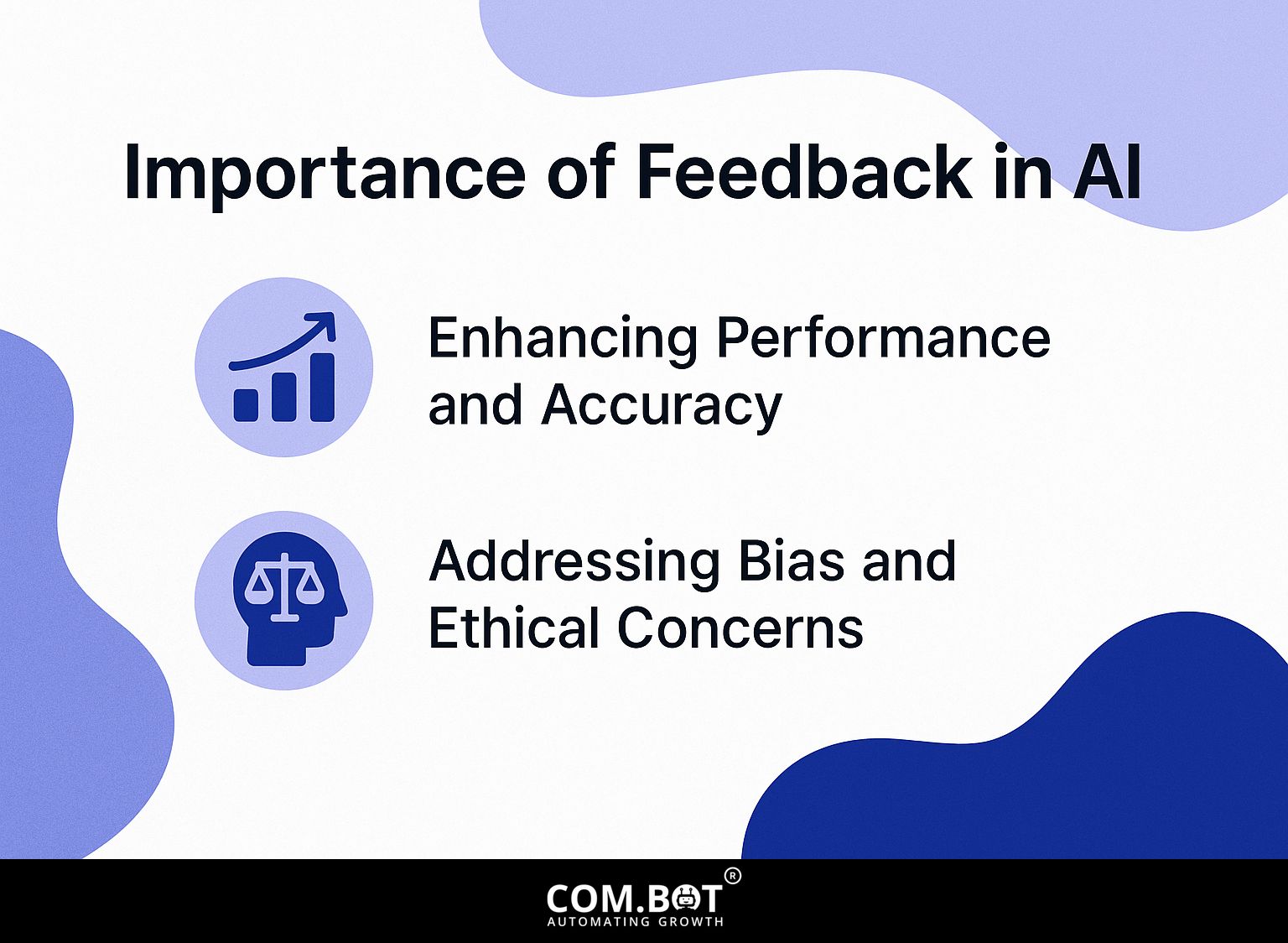 Importance of Feedback in AI

Enhancing Performance and Accuracy

Addressing Bias and Ethical Concerns

COM.BOT®
AUTOMATING GROWTH